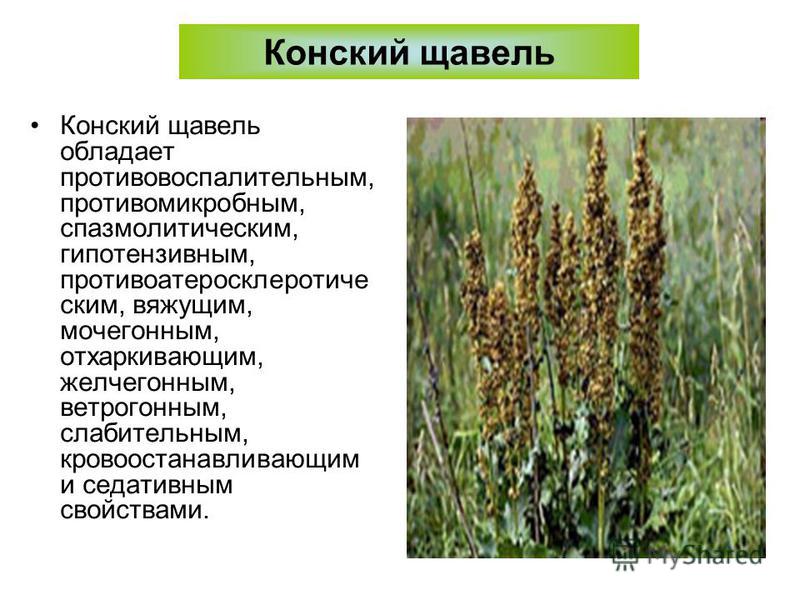 Конский щавель

• Конский щавель обладает противовоспалительным, противомикробным, спазмолитическим, гипотензивным, противоатеросклеротическим, вяжущим, мочегонным, отхаркивающим, желчегонным, ветрогонным, слабительным, кровоостанавливающим и седативным свойствами.

MyShared